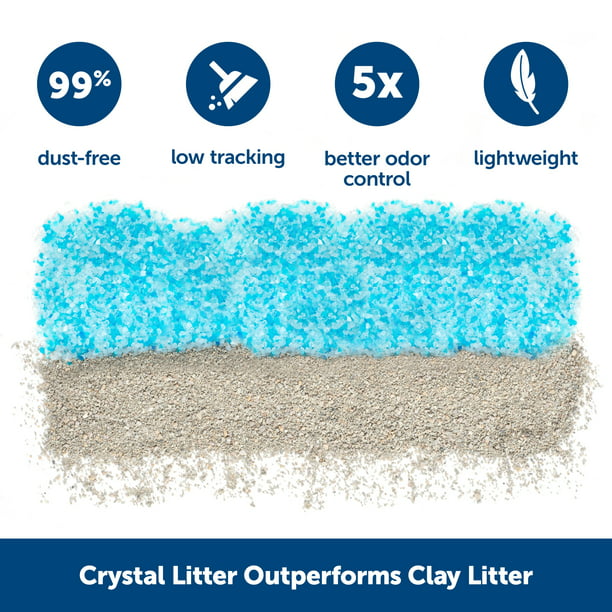 99%

dust-free

low tracking

5x

better odor control

lightweight

Crystal Litter Outperforms Clay Litter